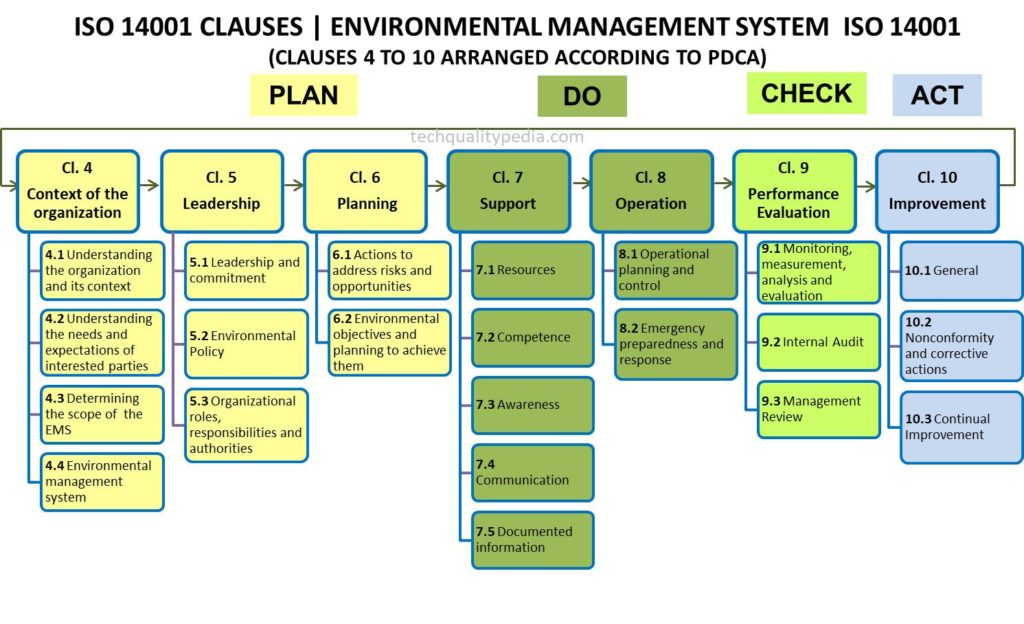 ISO 14001 CLAUSES | ENVIRONMENTAL MANAGEMENT SYSTEM ISO 14001
(CLAUSES 4 TO 10 ARRANGED ACCORDING TO PDCA)

PLAN

DO

CHECK

ACT

techqualitypedia.com

Cl. 4
Context of the organization

4.1 Understanding the organization and its context

4.2 Understanding the needs and expectations of interested parties

4.3 Determining the scope of the EMS

4.4 Environmental management system

Cl. 5
Leadership

5.1 Leadership and commitment

5.2 Environmental Policy

5.3 Organizational roles, responsibilities and authorities

Cl. 6
Planning

6.1 Actions to address risks and opportunities

6.2 Environmental objectives and planning to achieve them

Cl. 7
Support

7.1 Resources

7.2 Competence

7.3 Awareness

7.4 Communication

7.5 Documented information

Cl. 8
Operation

8.1 Operational planning and control

8.2 Emergency preparedness and response

Cl. 9
Performance Evaluation

9.1 Monitoring, measurement, analysis and evaluation

9.2 Internal Audit

9.3 Management Review

Cl. 10
Improvement

10.1 General

10.2 Nonconformity and corrective actions

10.3 Continual Improvement